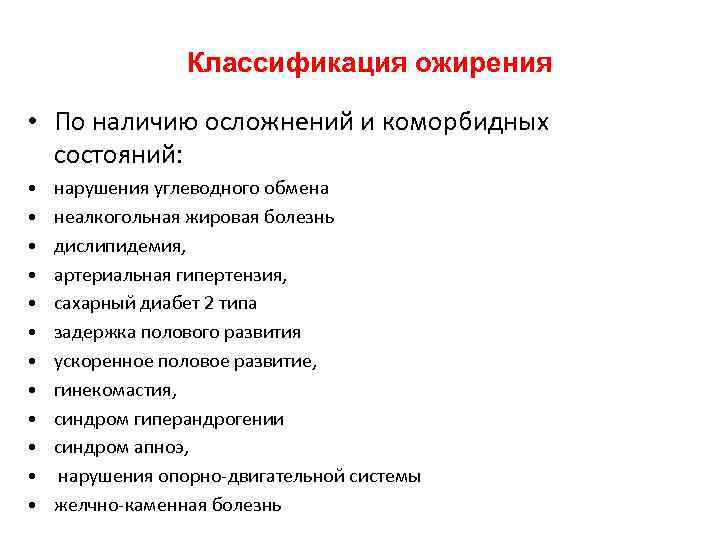 Классификация ожирения

• По наличию осложнений и коморбидных состояний:
• нарушения углеводного обмена
• неалкогольная жировая болезнь
• дислипидемия,
• артериальная гипертензия,
• сахарный диабет 2 типа
• задержка полового развития
• ускоренное половое развитие,
• гинекомастия,
• синдром гиперандрогении
• синдром апноэ,
• нарушения опорно-двигательной системы
• желчно-каменная болезнь